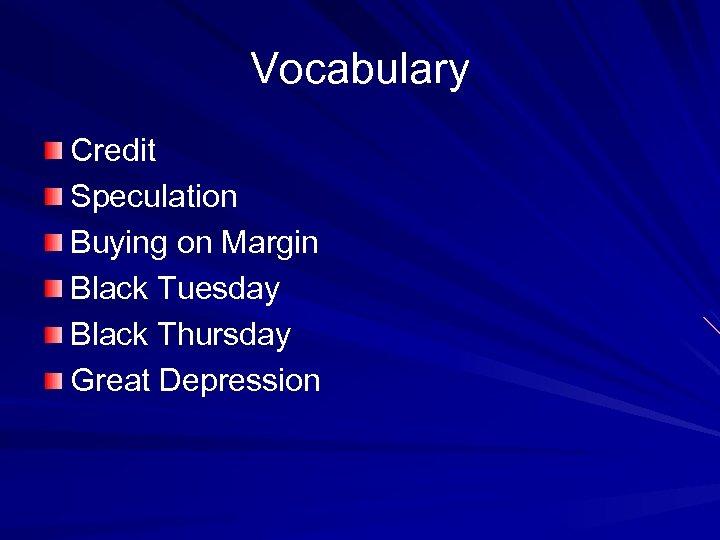 Vocabulary

Credit
Speculation
Buying on Margin
Black Tuesday
Black Thursday
Great Depression